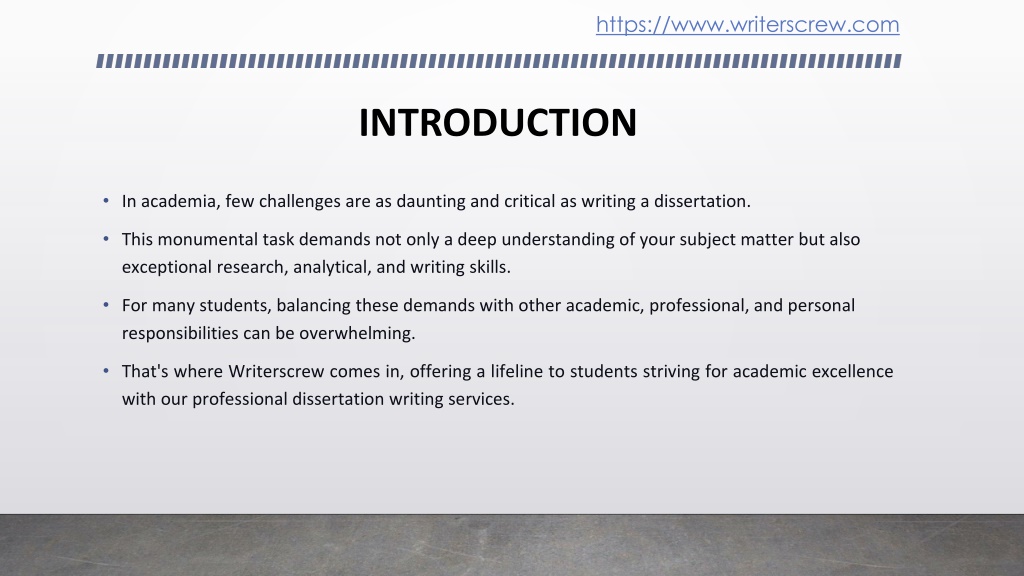 https://www.writerscrew.com

INTRODUCTION

• In academia, few challenges are as daunting and critical as writing a dissertation.

• This monumental task demands not only a deep understanding of your subject matter but also exceptional research, analytical, and writing skills.

• For many students, balancing these demands with other academic, professional, and personal responsibilities can be overwhelming.

• That's where Writerscrew comes in, offering a lifeline to students striving for academic excellence with our professional dissertation writing services.